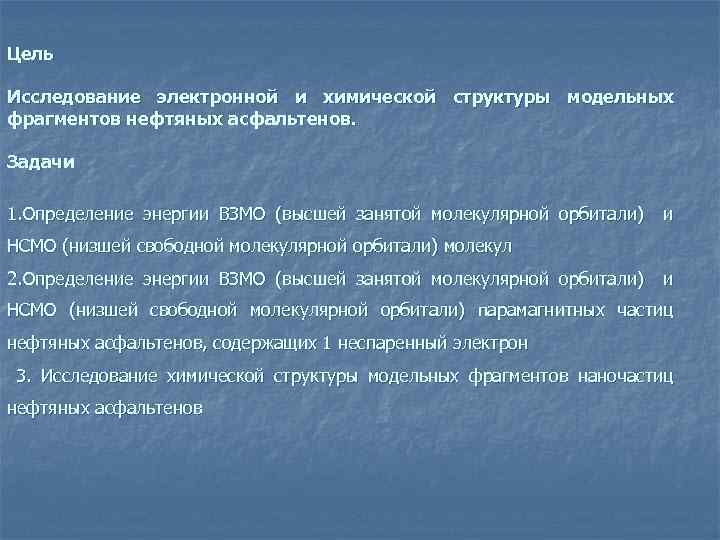 Цель

Исследование электронной и химической структуры модельных фрагментов нефтяных асфальтенов.

Задачи

1.Определение энергии ВЗМО (высшей занятой молекулярной орбитали) и НСМО (низшей свободной молекулярной орбитали) молекул

2.Определение энергии ВЗМО (высшей занятой молекулярной орбитали) и НСМО (низшей свободной молекулярной орбитали) парамагнитных частиц нефтяных асфальтенов, содержащих 1 неспаренный электрон

3. Исследование химической структуры модельных фрагментов наночастиц нефтяных асфальтенов